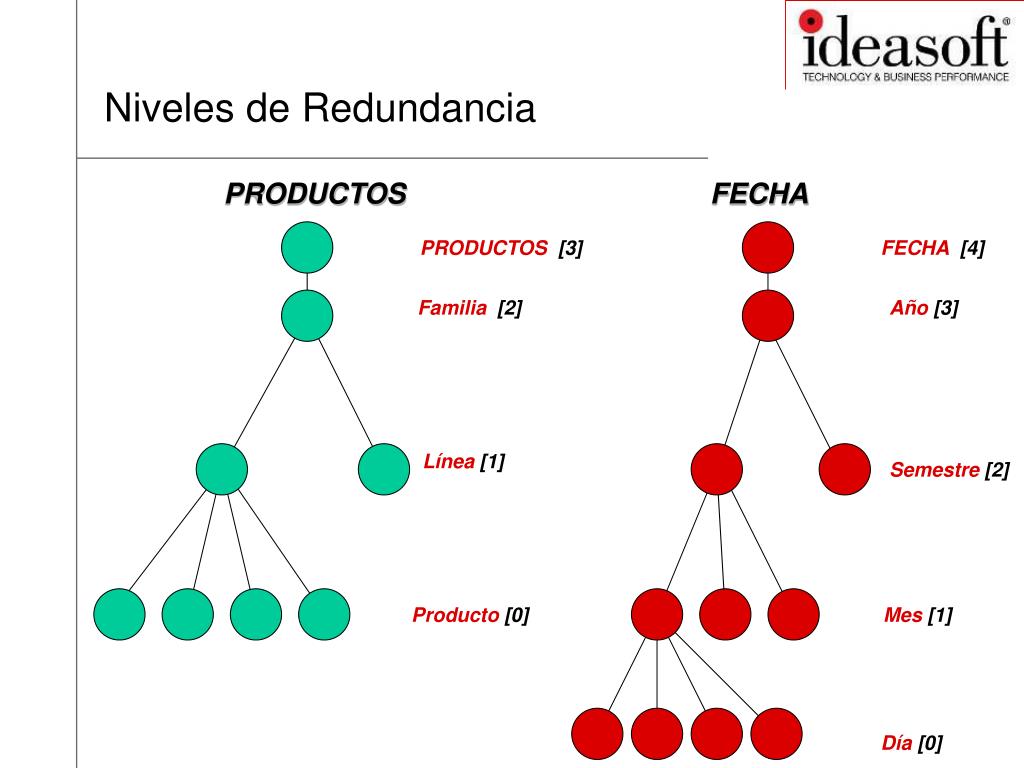 ideasoft®
TECHNOLOGY & BUSINESS PERFORMANCE

Niveles de Redundancia

PRODUCTOS

PRODUCTOS [3]

Familia [2]

Línea [1]

Producto [0]

FECHA

FECHA [4]

Año [3]

Semestre [2]

Mes [1]

Día [0]